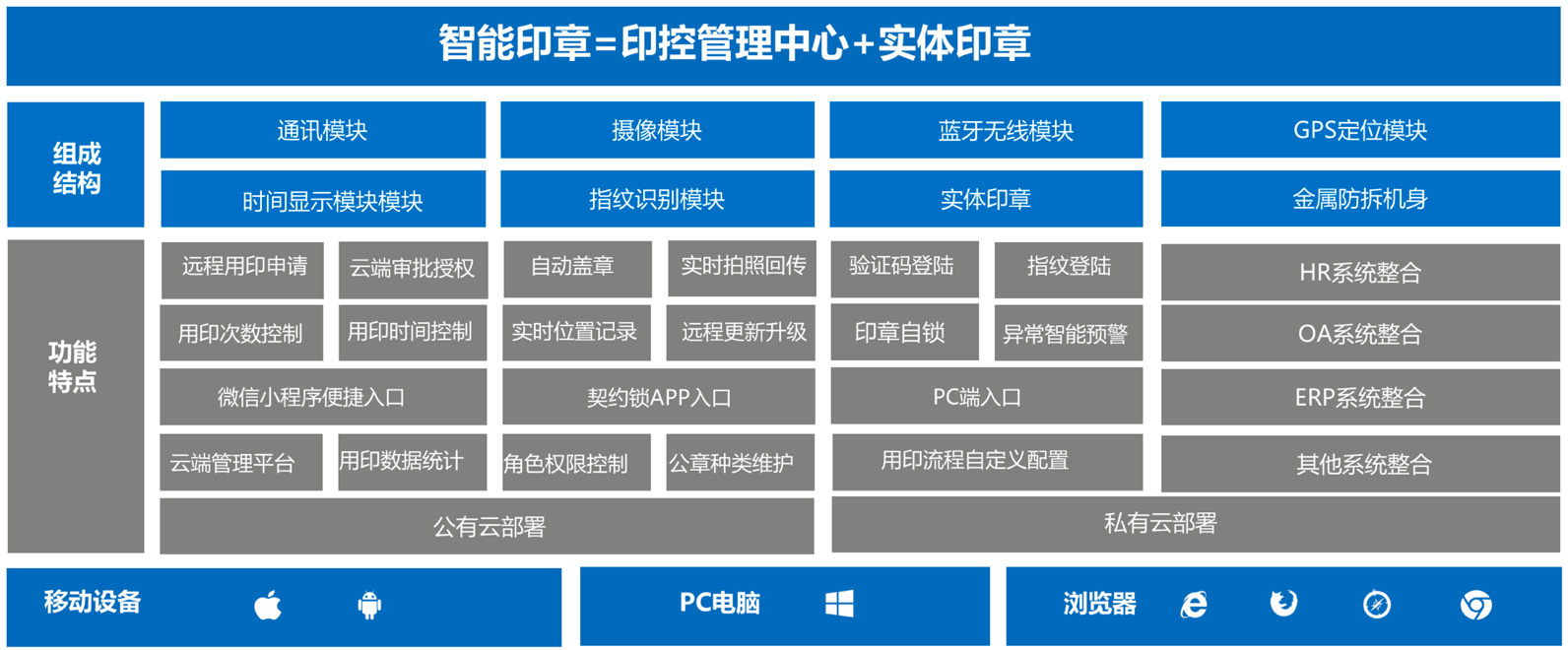 智能印章=印控管理中心+实体印章

组成结构

通讯模块
摄像模块
蓝牙无线模块
GPS定位模块
时间显示模块模块
指纹识别模块
实体印章
金属防拆机身

功能特点

远程用印申请
云端审批授权
自动盖章
实时拍照回传
验证码登陆
指纹登陆
HR系统整合
用印次数控制
用印时间控制
实时位置记录
远程更新升级
印章自锁
异常智能预警
OA系统整合
微信小程序便捷入口
契约锁APP入口
PC端入口
ERP系统整合
云端管理平台
用印数据统计
角色权限控制
公章种类维护
用印流程自定义配置
其他系统整合
公有云部署
私有云部署

移动设备
PC电脑
浏览器